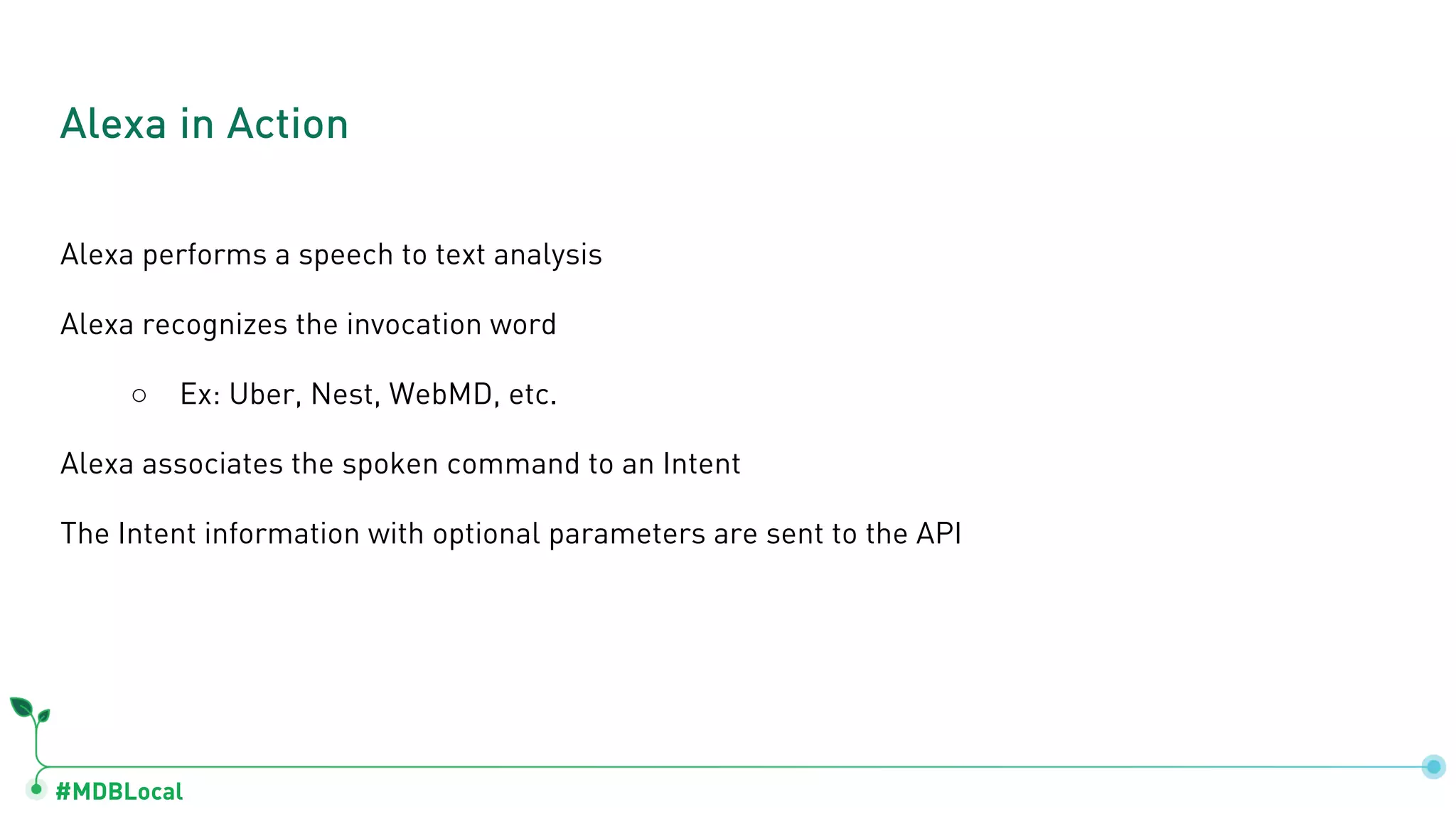 Alexa in Action

Alexa performs a speech to text analysis

Alexa recognizes the invocation word

○ Ex: Uber, Nest, WebMD, etc.

Alexa associates the spoken command to an Intent

The Intent information with optional parameters are sent to the API

#MDBLocal